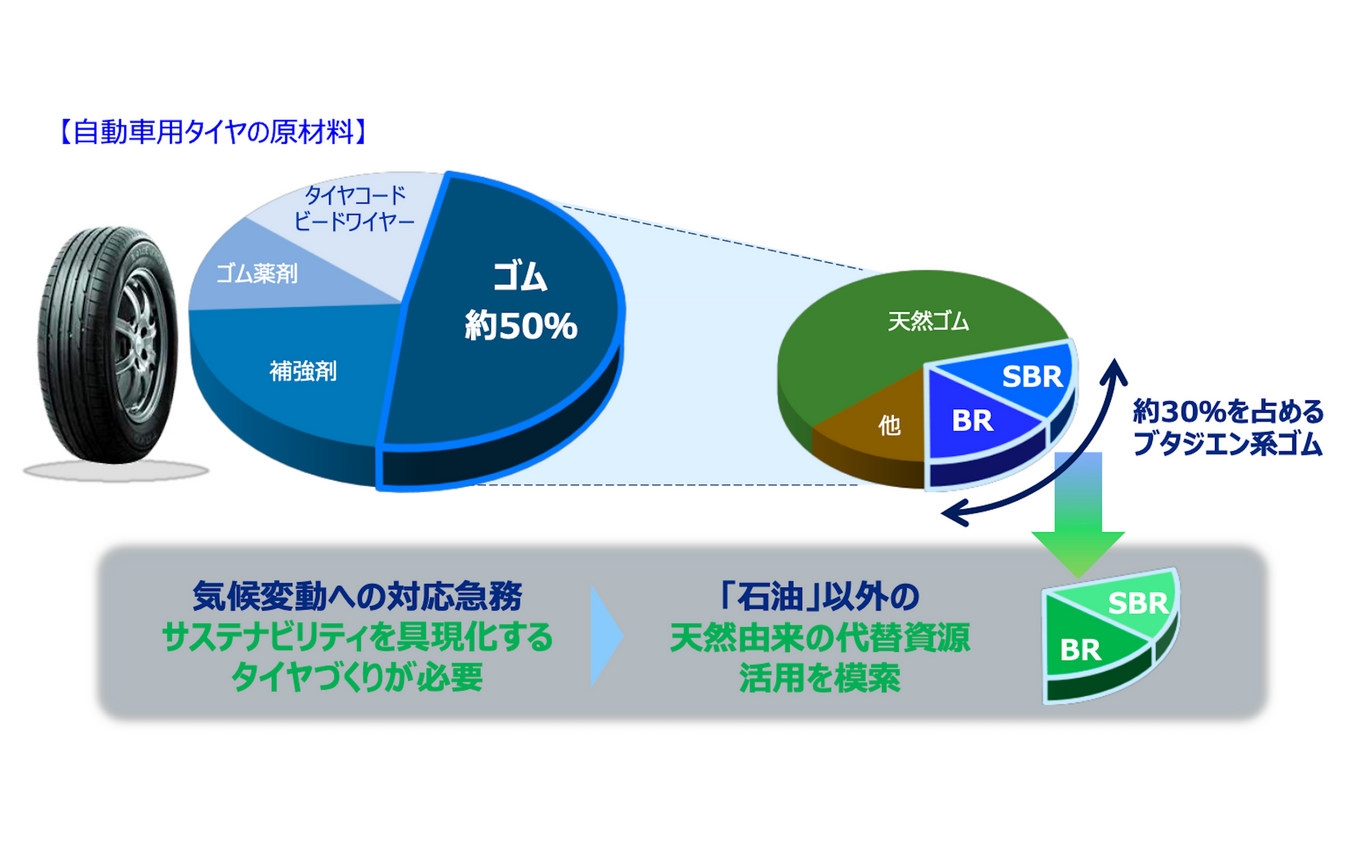 【自動車用タイヤの原材料】

タイヤコード
ビードワイヤー

ゴム薬剤

補強剤

ゴム
約50%

天然ゴム

SBR

BR

他

約30%を占める
ブタジエン系ゴム

気候変動への対応急務
サステナビリティを具現化する
タイヤづくりが必要

「石油」以外の
天然由来の代替資源
活用を模索

SBR

BR